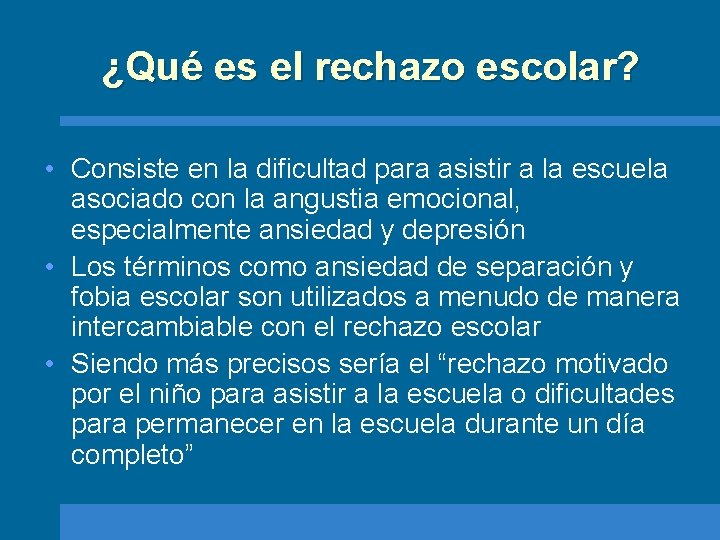 ¿Qué es el rechazo escolar?

• Consiste en la dificultad para asistir a la escuela asociado con la angustia emocional, especialmente ansiedad y depresión
• Los términos como ansiedad de separación y fobia escolar son utilizados a menudo de manera intercambiable con el rechazo escolar
• Siendo más precisos sería el “rechazo motivado por el niño para asistir a la escuela o dificultades para permanecer en la escuela durante un día completo”